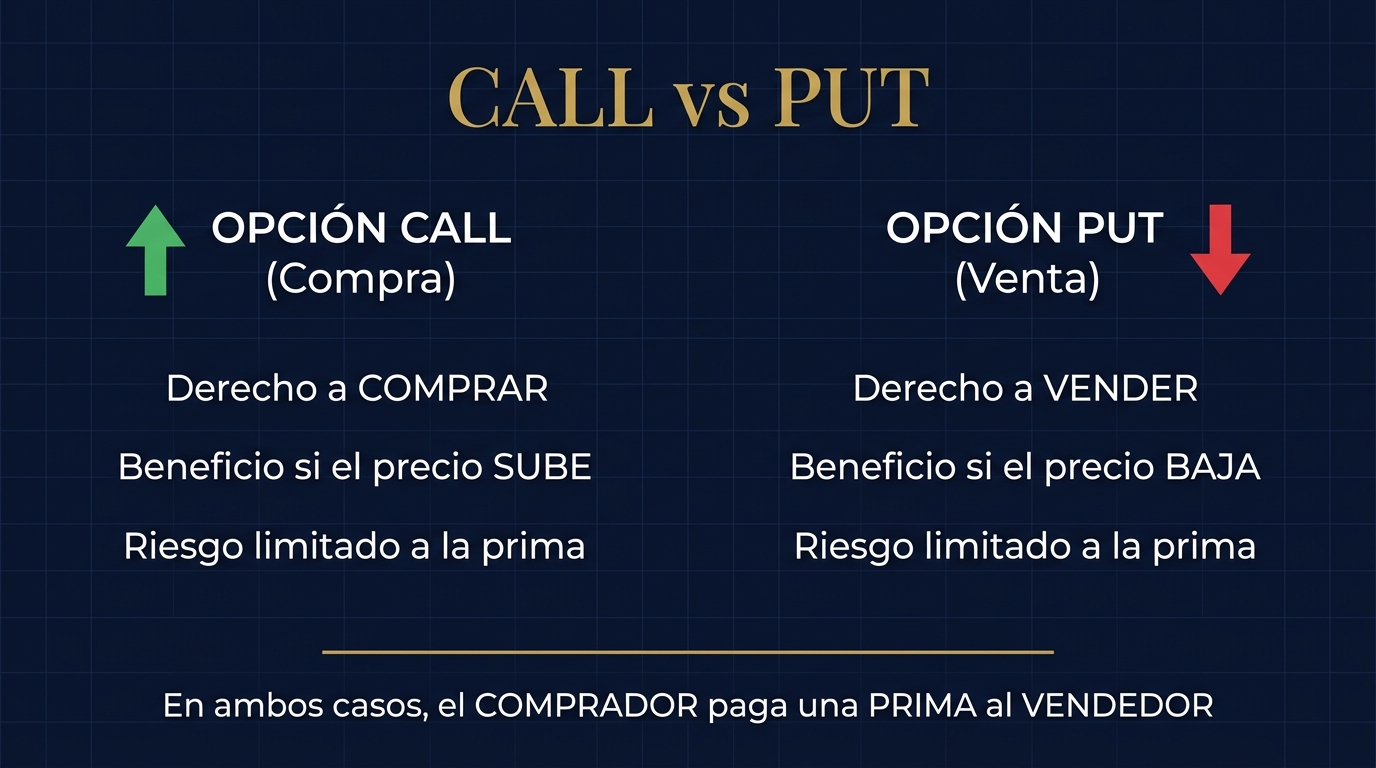 CALL vs PUT

OPCIÓN CALL
(Compra)

Derecho a COMPRAR

Beneficio si el precio SUBE

Riesgo limitado a la prima

OPCIÓN PUT
(Venta)

Derecho a VENDER

Beneficio si el precio BAJA

Riesgo limitado a la prima

En ambos casos, el COMPRADOR paga una PRIMA al VENDEDOR